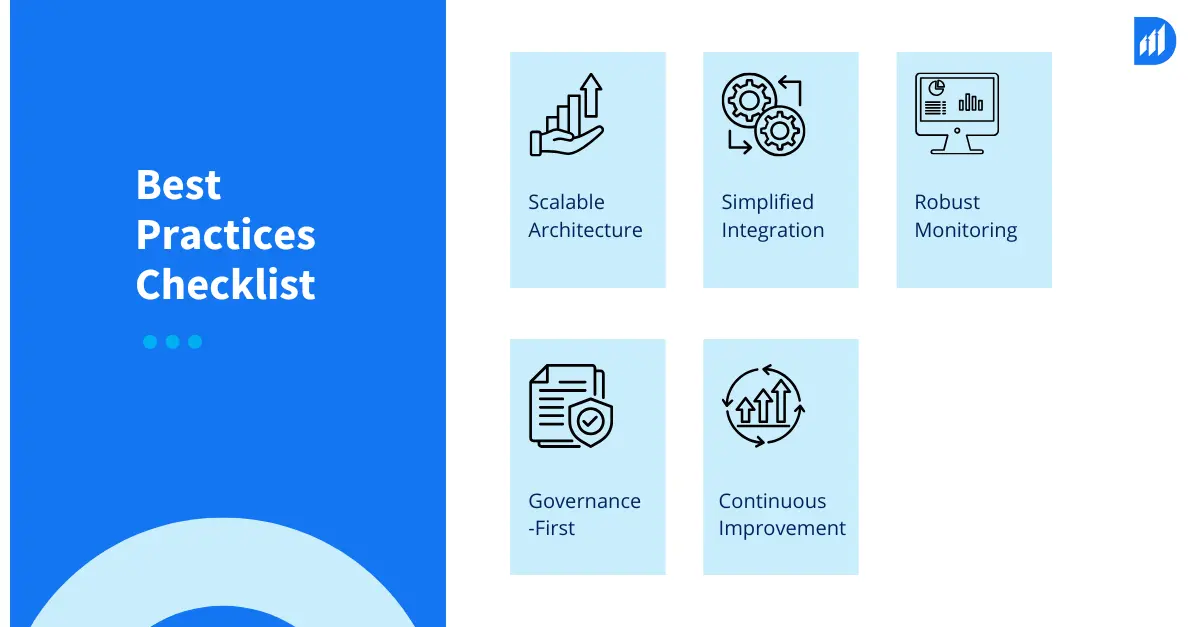 Best Practices Checklist

Scalable Architecture

Simplified Integration

Robust Monitoring

Governance -First

Continuous Improvement